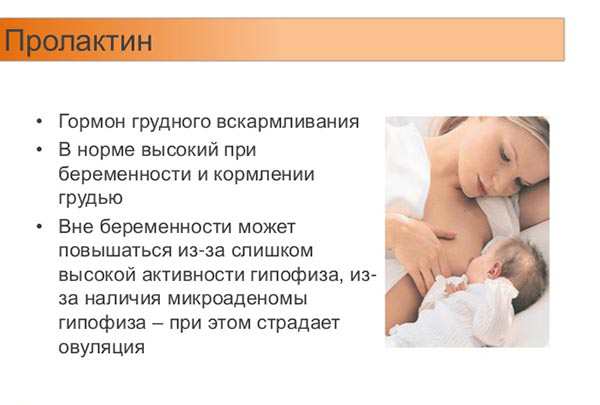 Пролактин

• Гормон грудного вскармливания
• В норме высокий при беременности и кормлении грудью
• Вне беременности может повышаться из-за слишком высокой активности гипофиза, из-за наличия микроаденомы гипофиза – при этом страдает овуляция